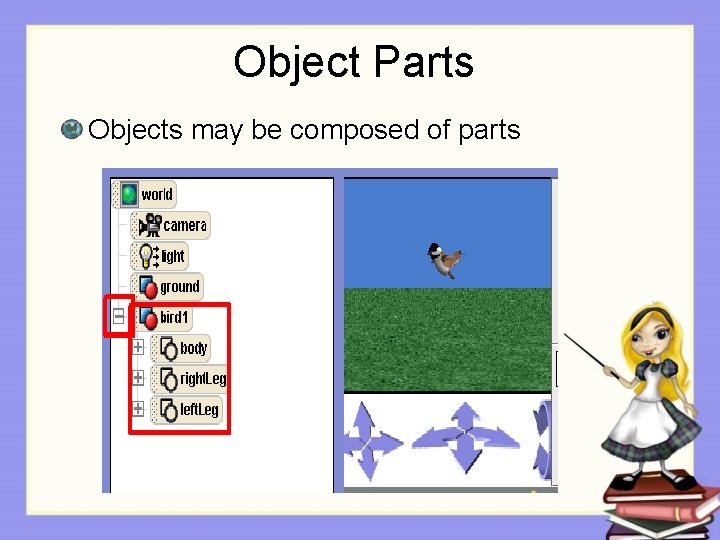 Object Parts

Objects may be composed of parts

world
camera
light
ground
bird1
body
rightLeg
leftLeg